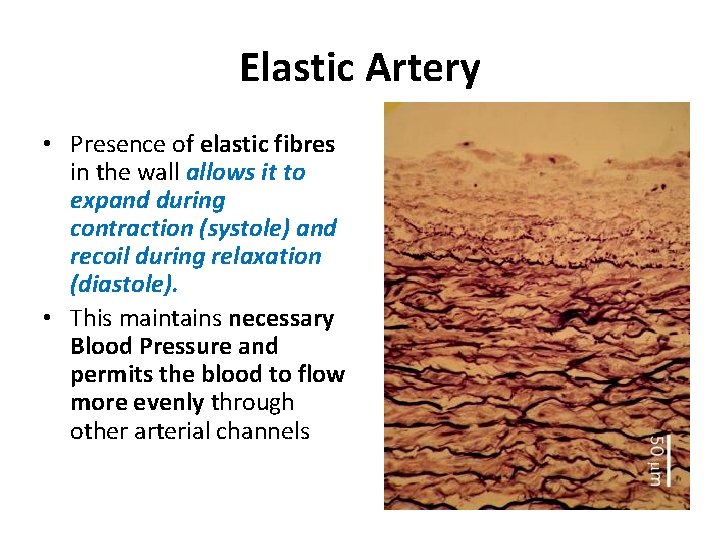 Elastic Artery

• Presence of elastic fibres in the wall allows it to expand during contraction (systole) and recoil during relaxation (diastole).

• This maintains necessary Blood Pressure and permits the blood to flow more evenly through other arterial channels

50 µm